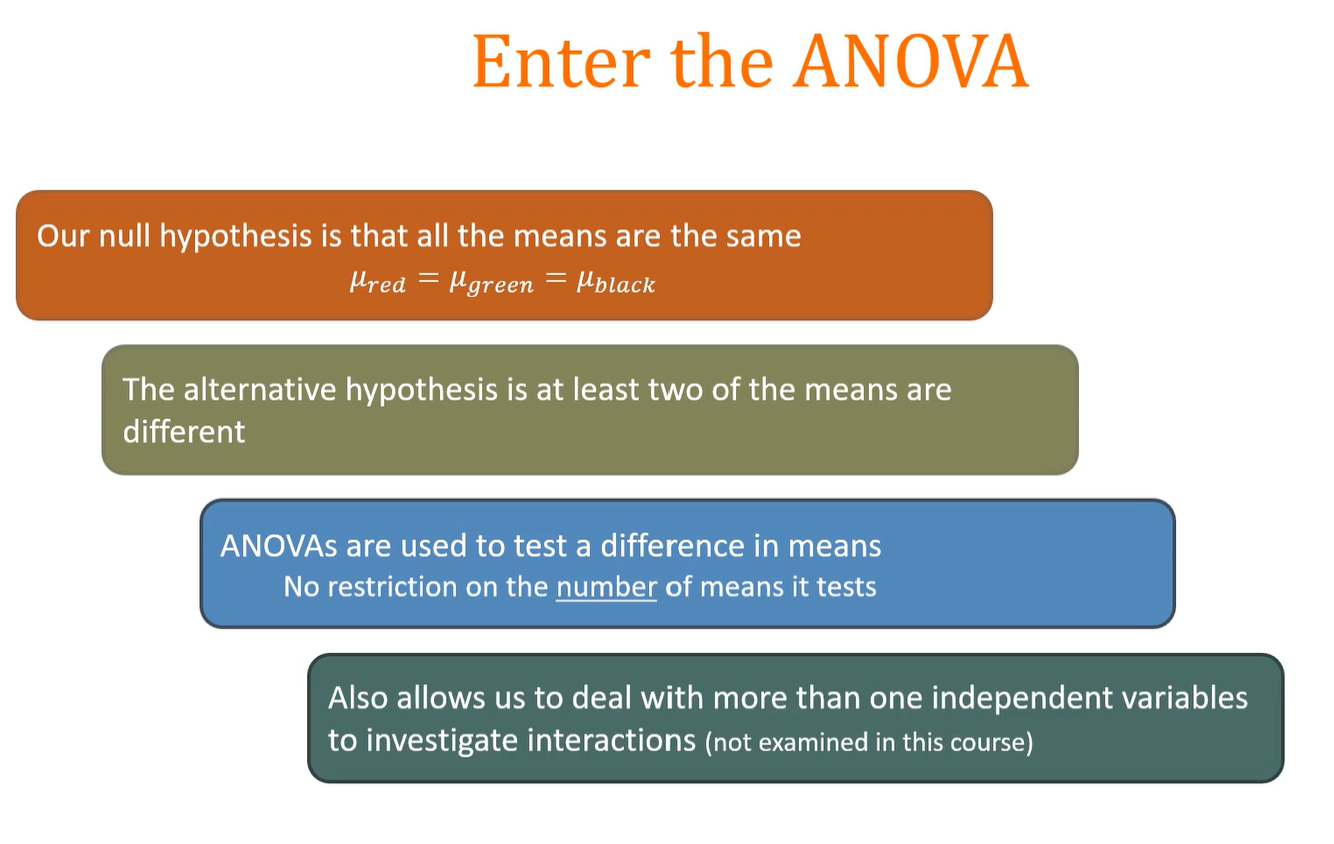 Enter the ANOVA

Our null hypothesis is that all the means are the same
$\mu_{red} = \mu_{green} = \mu_{black}$

The alternative hypothesis is at least two of the means are different

ANOVAs are used to test a difference in means
No restriction on the number of means it tests

Also allows us to deal with more than one independent variables to investigate interactions (not examined in this course)